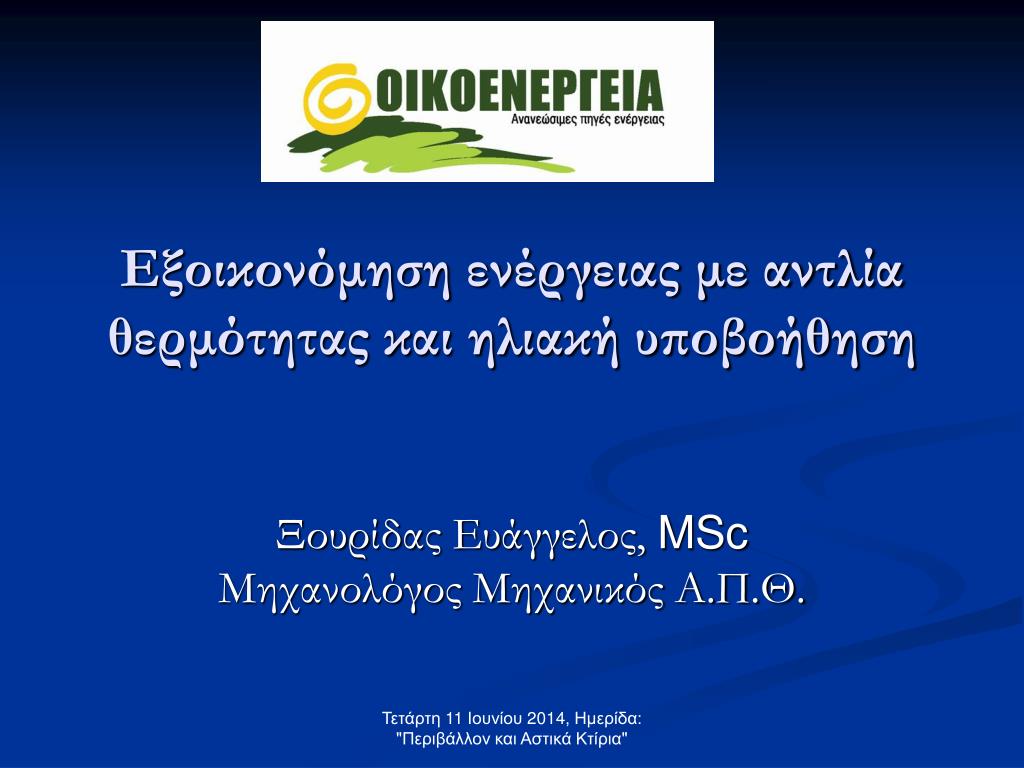 ΟΙΚΟΕΝΕΡΓΕΙΑ
Ανανεώσιμες πηγές ενέργειας

Εξοικονόμηση ενέργειας με αντλία θερμότητας και ηλιακή υποβοήθηση

Ξουρίδας Ευάγγελος, MSc
Μηχανολόγος Μηχανικός Α.Π.Θ.

Τετάρτη 11 Ιουνίου 2014, Ημερίδα: "Περιβάλλον και Αστικά Κτίρια"